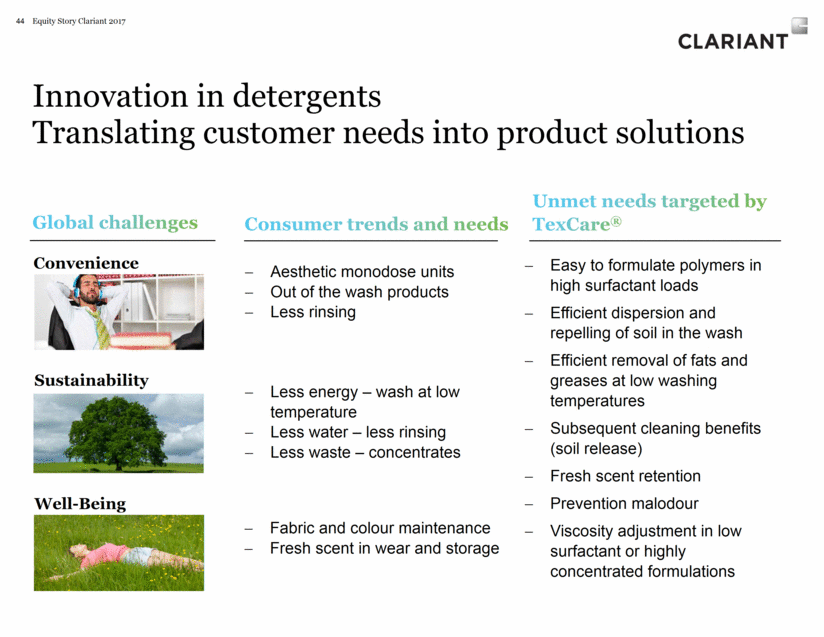 44 Equity Story Clariant 2017

CLARIANT

Innovation in detergents
Translating customer needs into product solutions

Global challenges

Convenience

Sustainability

Well-Being

Consumer trends and needs

– Aesthetic monodose units
– Out of the wash products
– Less rinsing

– Less energy – wash at low temperature
– Less water – less rinsing
– Less waste – concentrates

– Fabric and colour maintenance
– Fresh scent in wear and storage

Unmet needs targeted by TexCare®

– Easy to formulate polymers in high surfactant loads
– Efficient dispersion and repelling of soil in the wash
– Efficient removal of fats and greases at low washing temperatures
– Subsequent cleaning benefits (soil release)
– Fresh scent retention
– Prevention malodour
– Viscosity adjustment in low surfactant or highly concentrated formulations